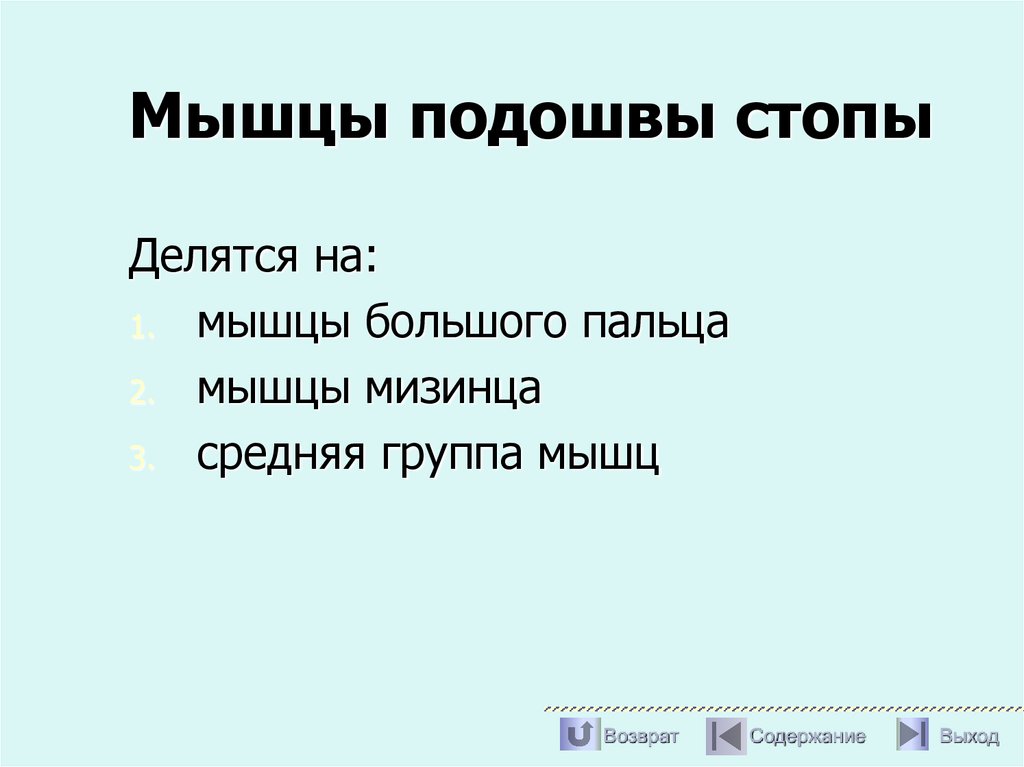 Мышцы подошвы стопы

Делятся на:

1. мышцы большого пальца
2. мышцы мизинца
3. средняя группа мышц

Возврат Содержание Выход